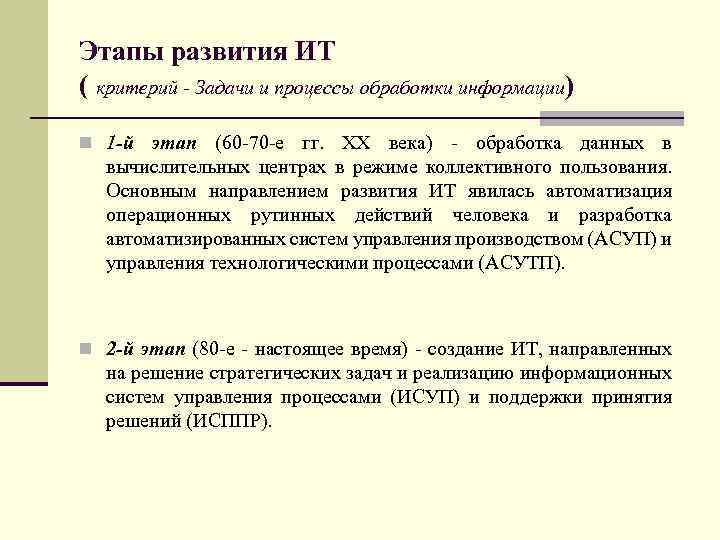 Этапы развития ИТ
( критерий - Задачи и процессы обработки информации)

1-й этап (60-70-е гг. XX века) - обработка данных в вычислительных центрах в режиме коллективного пользования. Основным направлением развития ИТ явилась автоматизация операционных рутинных действий человека и разработка автоматизированных систем управления производством (АСУП) и управления технологическими процессами (АСУТП).

2-й этап (80-е - настоящее время) - создание ИТ, направленных на решение стратегических задач и реализацию информационных систем управления процессами (ИСУП) и поддержки принятия решений (ИСППР).